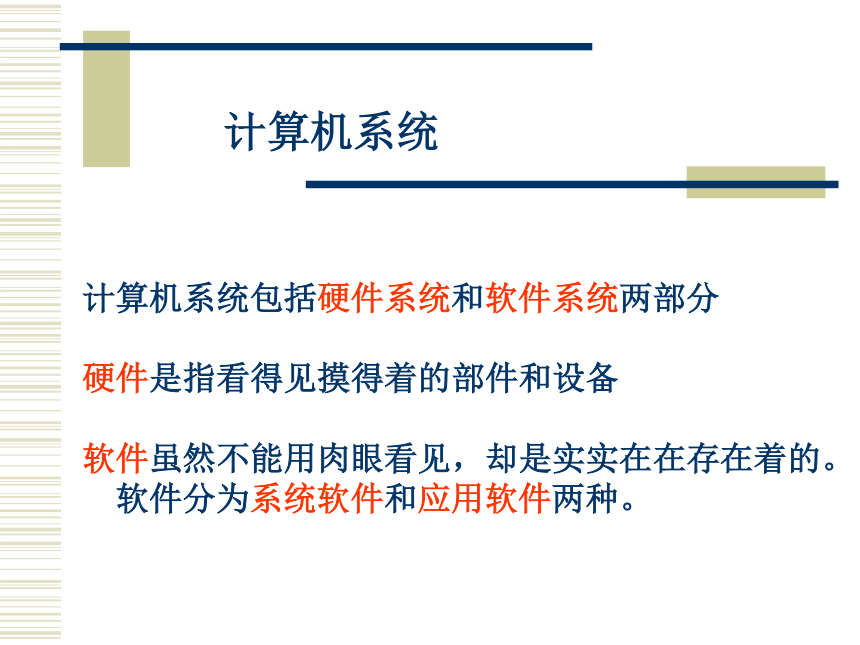 计算机系统

计算机系统包括硬件系统和软件系统两部分

硬件是指看得见摸得着的部件和设备

软件虽然不能用肉眼看见，却是实实在在存在着的。软件分为系统软件和应用软件两种。